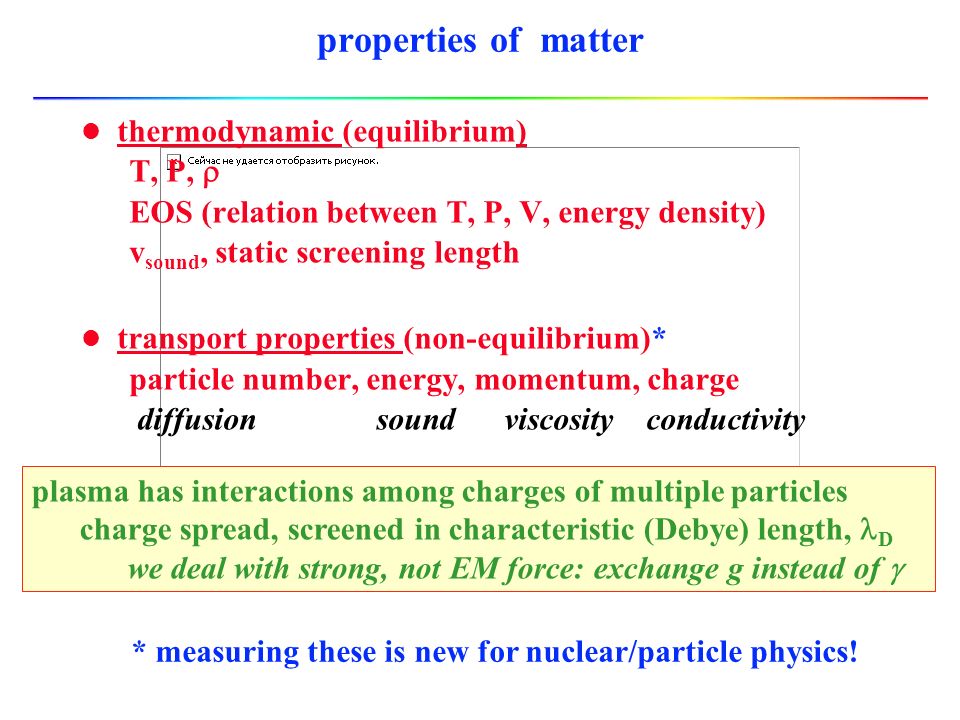 properties of matter

● thermodynamic (equilibrium)
Сейчас не удается отобразить рисунок.
T, P, $\rho$
EOS (relation between T, P, V, energy density)
$v_{sound}$, static screening length

● transport properties (non-equilibrium)*
particle number, energy, momentum, charge
diffusion sound viscosity conductivity

plasma has interactions among charges of multiple particles
charge spread, screened in characteristic (Debye) length, $\lambda_D$
we deal with strong, not EM force: exchange g instead of $\gamma$

* measuring these is new for nuclear/particle physics!